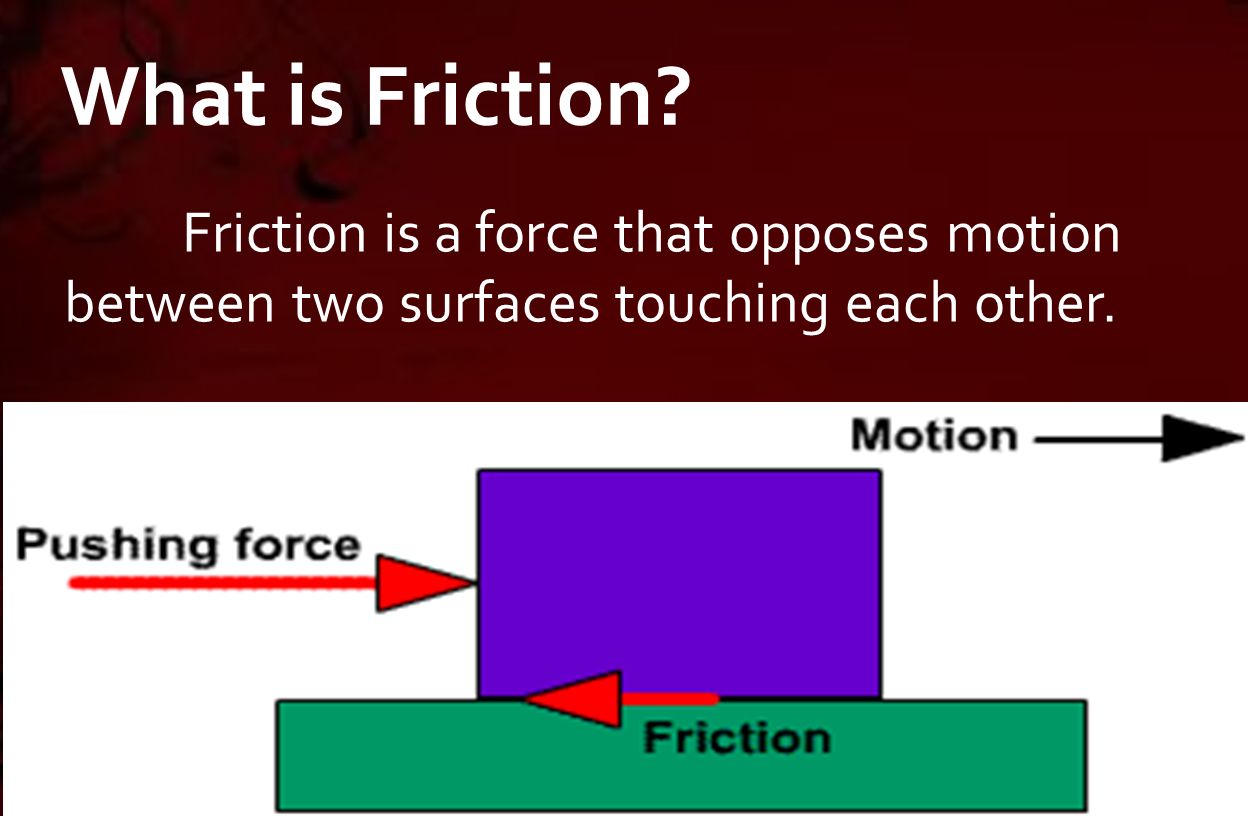 What is Friction?

Friction is a force that opposes motion between two surfaces touching each other.

Motion

Pushing force

Friction